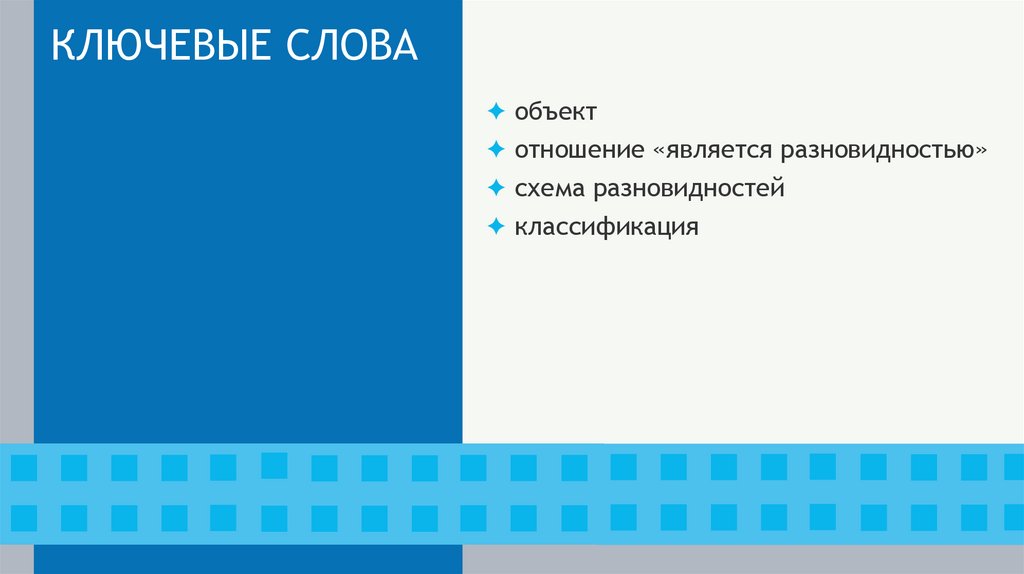 КЛЮЧЕВЫЕ СЛОВА

✦ объект
✦ отношение «является разновидностью»
✦ схема разновидностей
✦ классификация